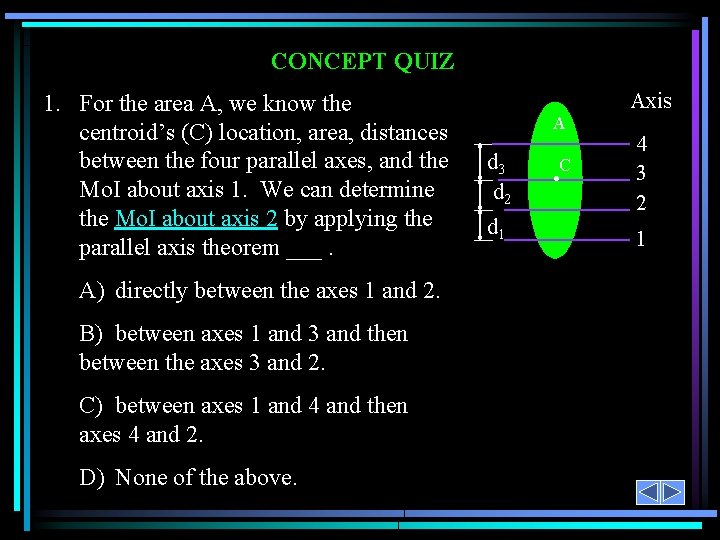 CONCEPT QUIZ

1. For the area A, we know the centroid's (C) location, area, distances between the four parallel axes, and the MoI about axis 1. We can determine the MoI about axis 2 by applying the parallel axis theorem ___ .

A) directly between the axes 1 and 2.

B) between axes 1 and 3 and then between the axes 3 and 2.

C) between axes 1 and 4 and then axes 4 and 2.

D) None of the above.

Axis

A

C

$d_3$

$d_2$

$d_1$

4

3

2

1